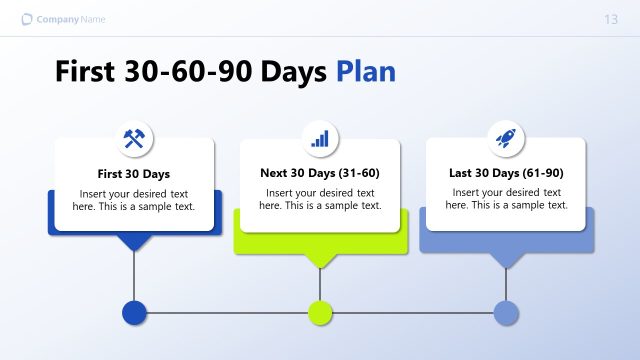 Company Name

13

First 30-60-90 Days Plan

First 30 Days

Insert your desired text here. This is a sample text.

Next 30 Days (31-60)

Insert your desired text here. This is a sample text.

Last 30 Days (61-90)

Insert your desired text here. This is a sample text.